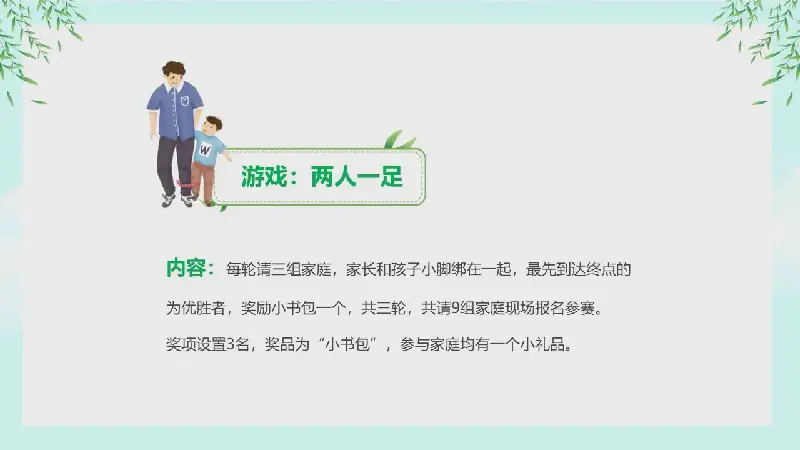 W

游戏：两人一足

内容：每轮请三组家庭，家长和孩子小脚绑在一起，最先到达终点的为优胜者，奖励小书包一个，共三轮，共请9组家庭现场报名参赛。

奖项设置3名，奖品为“小书包”，参与家庭均有一个小礼品。